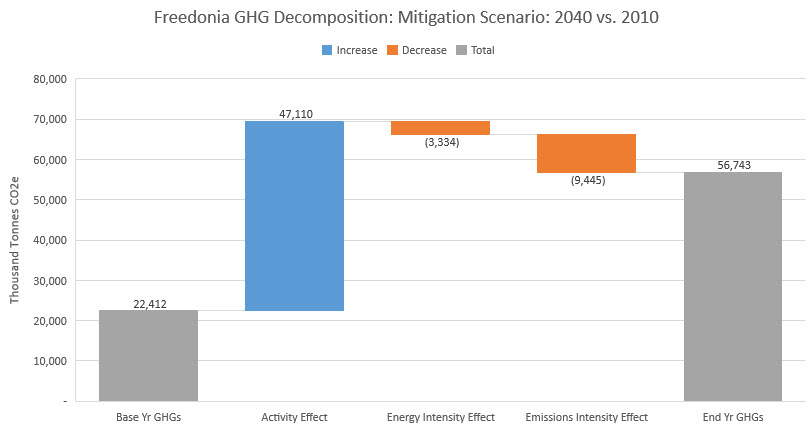 Freedonia GHG Decomposition: Mitigation Scenario: 2040 vs. 2010

Increase Decrease Total

Thousand Tonnes CO2e

80,000
70,000
60,000
50,000
40,000
30,000
20,000
10,000
-

22,412
47,110
(3,334)
(9,445)
56,743

Base Yr GHGs
Activity Effect
Energy Intensity Effect
Emissions Intensity Effect
End Yr GHGs